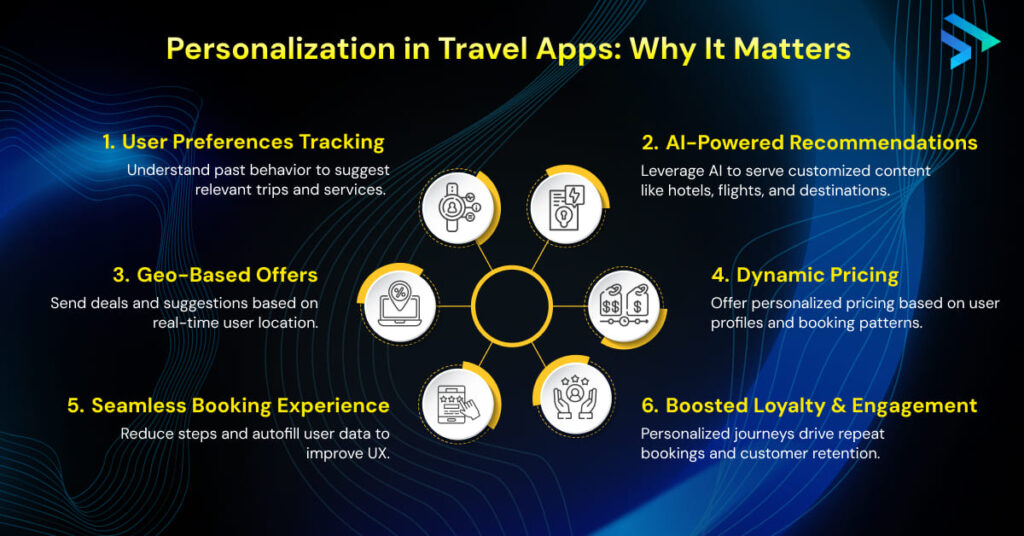 Personalization in Travel Apps: Why It Matters

1. User Preferences Tracking
Understand past behavior to suggest relevant trips and services.

2. AI-Powered Recommendations
Leverage AI to serve customized content like hotels, flights, and destinations.

3. Geo-Based Offers
Send deals and suggestions based on real-time user location.

4. Dynamic Pricing
Offer personalized pricing based on user profiles and booking patterns.

5. Seamless Booking Experience
Reduce steps and autofill user data to improve UX.

6. Boosted Loyalty & Engagement
Personalized journeys drive repeat bookings and customer retention.